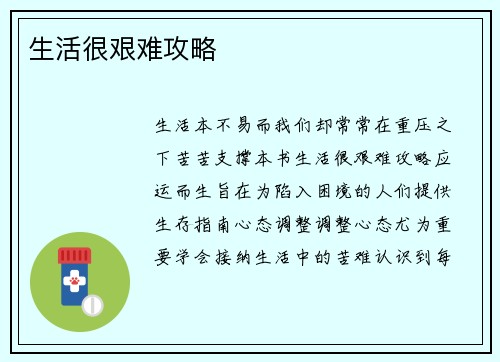 生活很艰难攻略

生活本不易而我们却常常在重压之下苦苦支撑本书生活很艰难攻略应运而生旨在为陷入困境的人们提供生存指南心态调整调整心态尤为重要学会接纳生活中的苦难认识到每